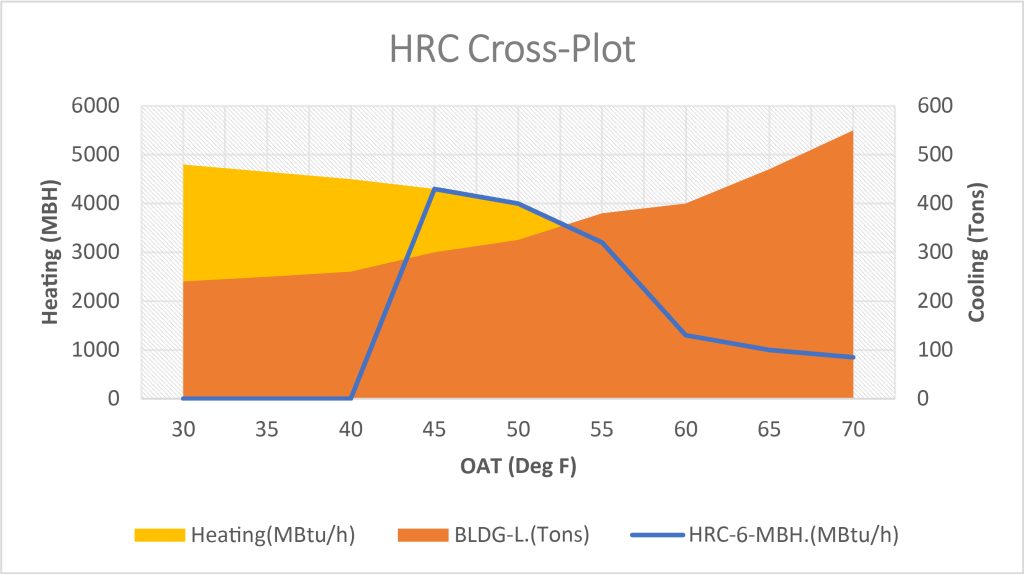 HRC Cross-Plot

Heating (MBH)

6000
5000
4000
3000
2000
1000
0

Cooling (Tons)

600
500
400
300
200
100
0

30 35 40 45 50 55 60 65 70

OAT (Deg F)

Heating(MBtu/h)
BLDG-L.(Tons)
HRC-6-MBH.(MBtu/h)